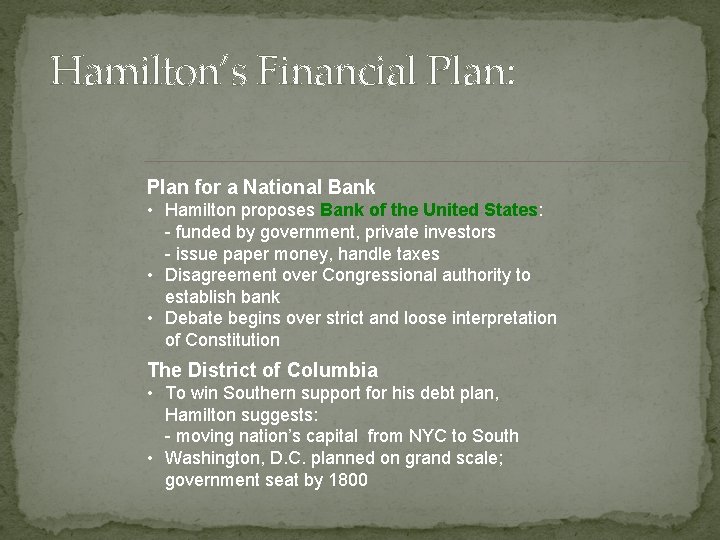 Hamilton's Financial Plan:

Plan for a National Bank
• Hamilton proposes Bank of the United States:
- funded by government, private investors
- issue paper money, handle taxes
• Disagreement over Congressional authority to establish bank
• Debate begins over strict and loose interpretation of Constitution

The District of Columbia
• To win Southern support for his debt plan, Hamilton suggests:
- moving nation's capital from NYC to South
• Washington, D.C. planned on grand scale; government seat by 1800